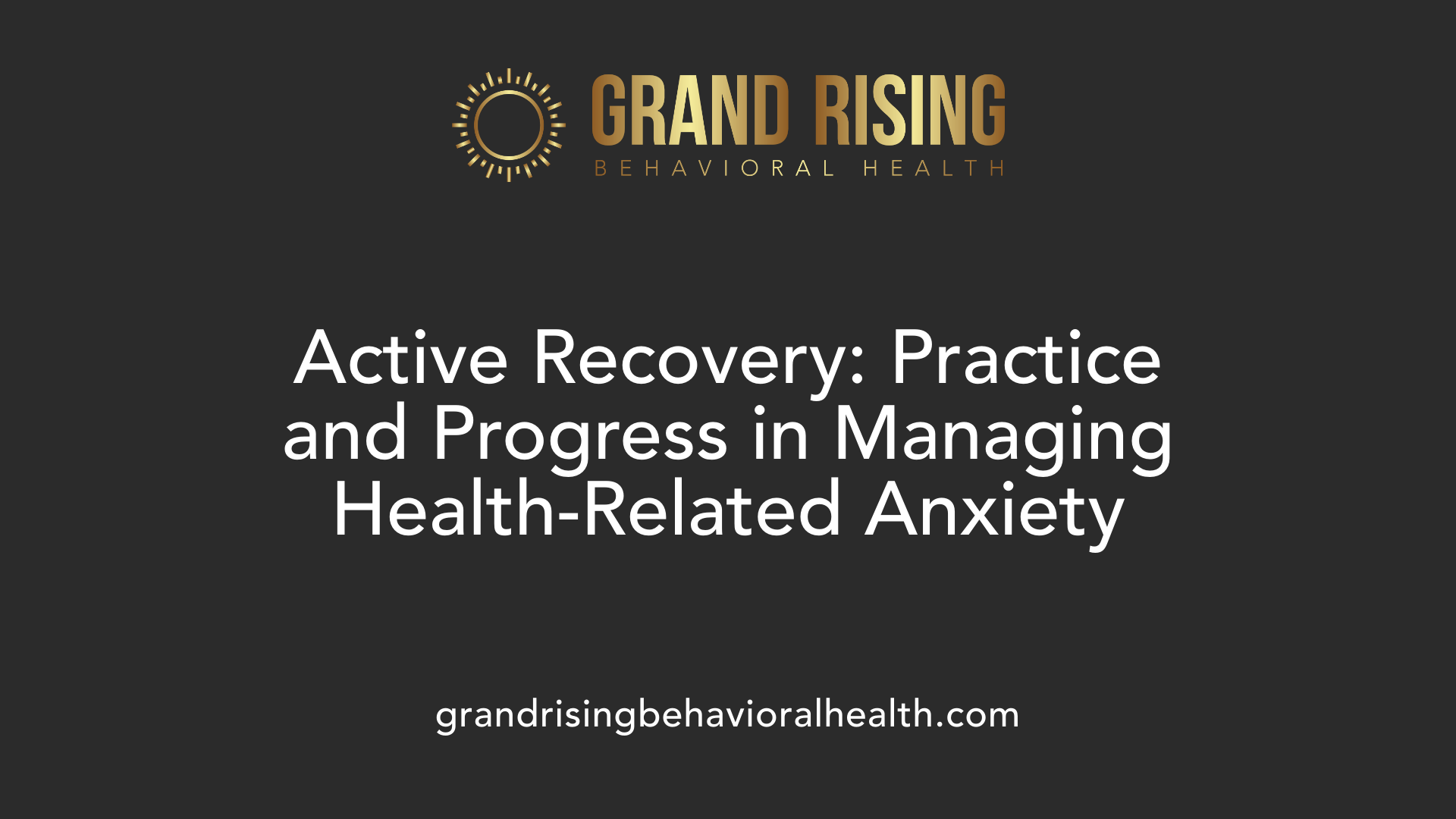 GRAND RISING
BEHAVIORAL HEALTH

Active Recovery: Practice and Progress in Managing Health-Related Anxiety

grandrisingbehavioralhealth.com